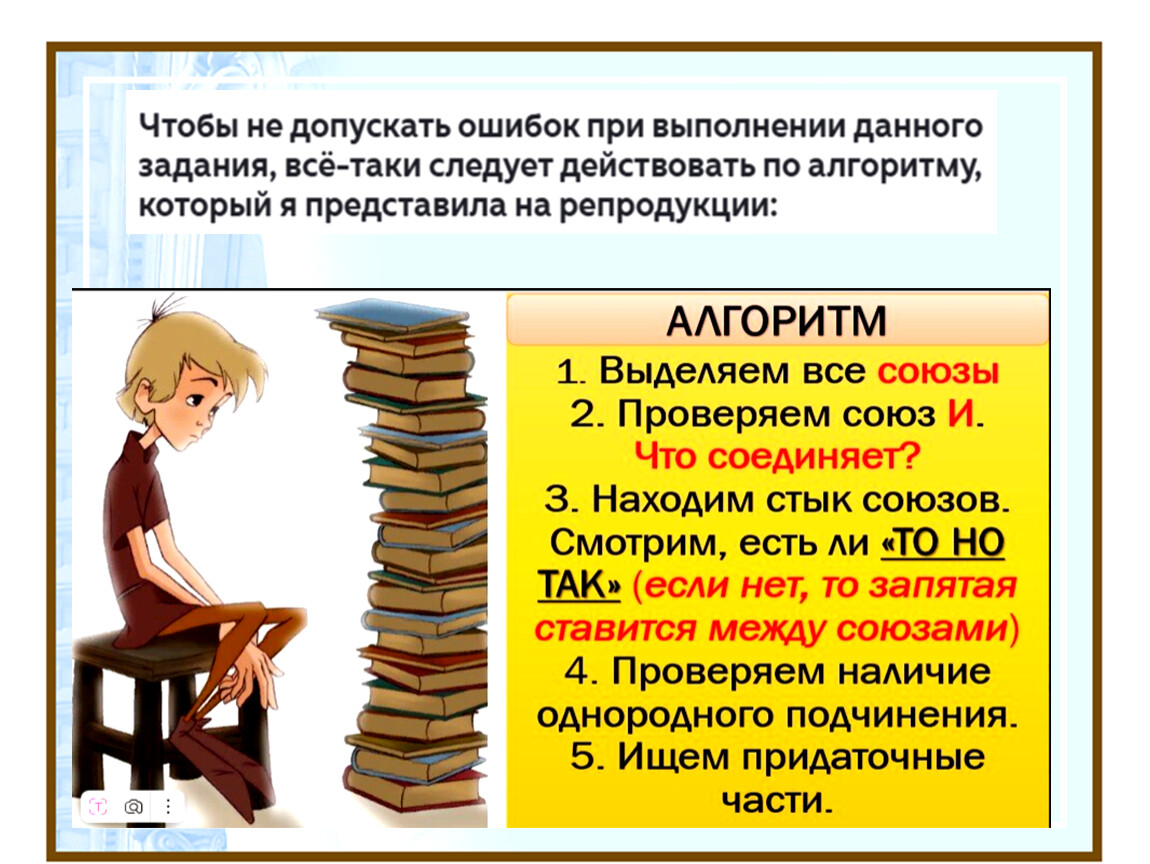 Чтобы не допускать ошибок при выполнении данного задания, всё-таки следует действовать по алгоритму, который я представила на репродукции:

АЛГОРИТМ

1. Выделяем все союзы
2. Проверяем союз И. Что соединяет?
3. Находим стык союзов. Смотрим, есть ли «ТО НО ТАК» (если нет, то запятая ставится между союзами)
4. Проверяем наличие однородного подчинения.
5. Ищем придаточные части.